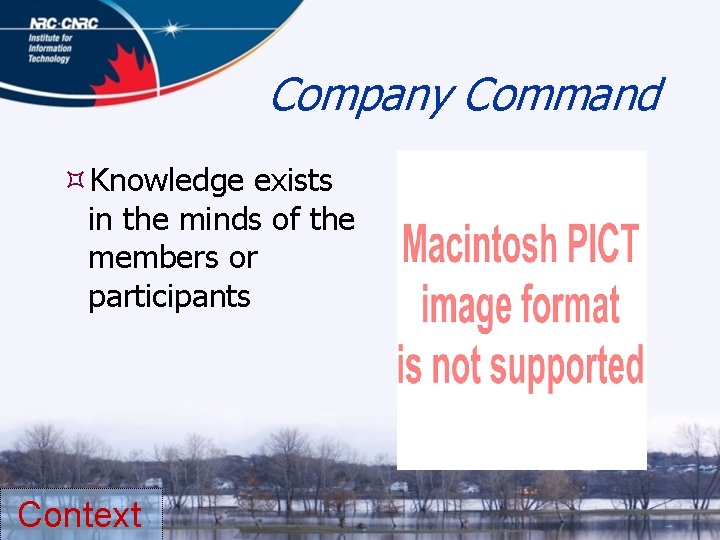 NRC·CNRC
Institute for Information Technology

Company Command

Knowledge exists in the minds of the members or participants

Macintosh PICT image format is not supported

Context